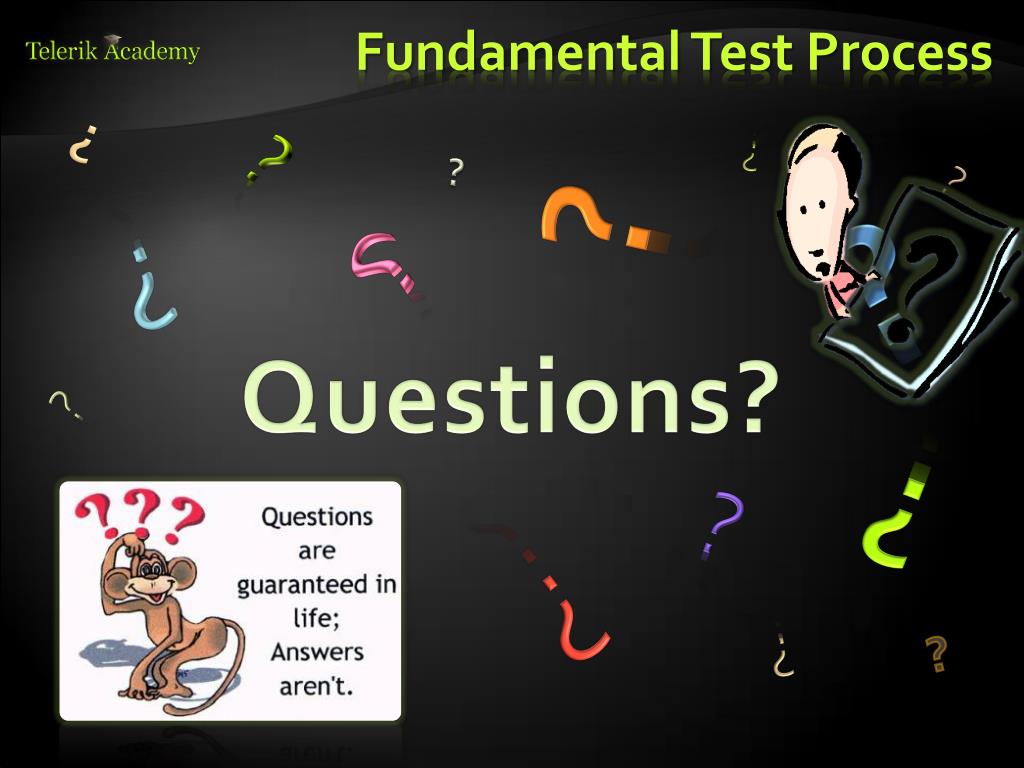 Telerik Academy

Fundamental Test Process

Questions?

???

Questions are guaranteed in life; Answers aren't.